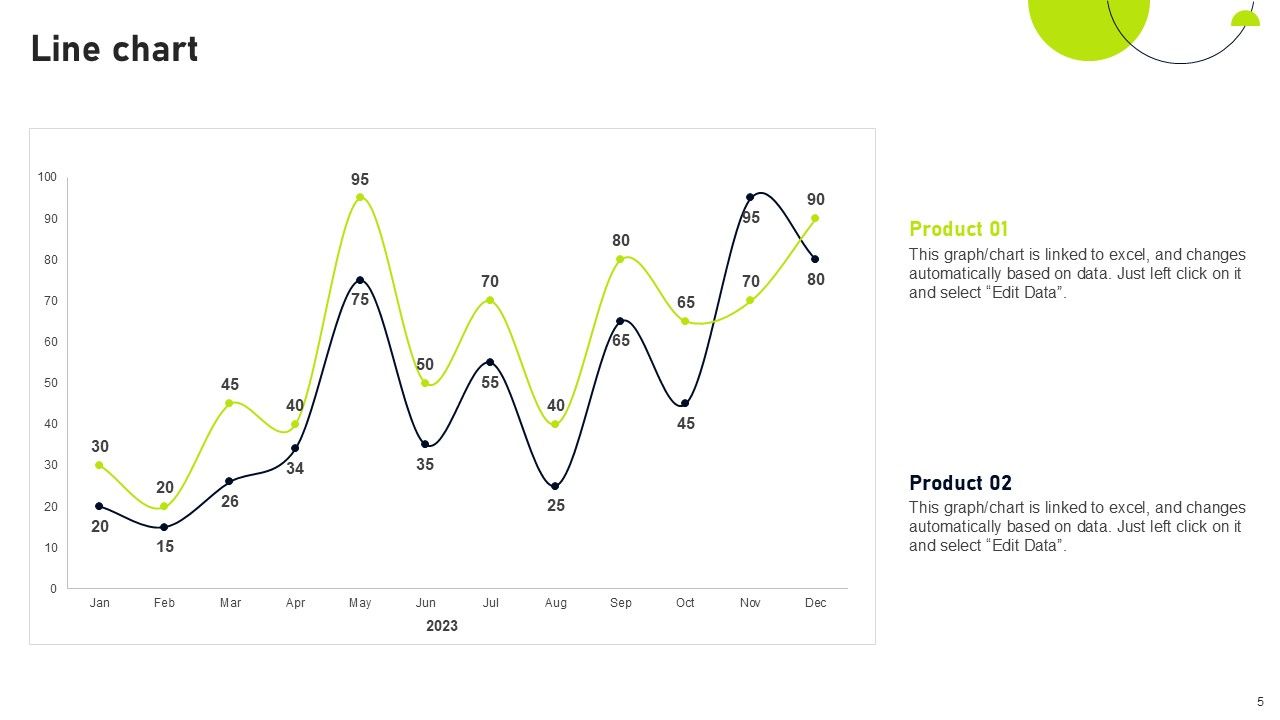 Line chart

100
90
80
70
60
50
40
30
20
10
0

30 20 45 40 95 50 70 40 80 65 70 90
20 15 26 34 75 35 55 25 65 45 95 80

Jan Feb Mar Apr May Jun Jul Aug Sep Oct Nov Dec
2023

Product 01
This graph/chart is linked to excel, and changes automatically based on data. Just left click on it and select “Edit Data”.

Product 02
This graph/chart is linked to excel, and changes automatically based on data. Just left click on it and select “Edit Data”.

5